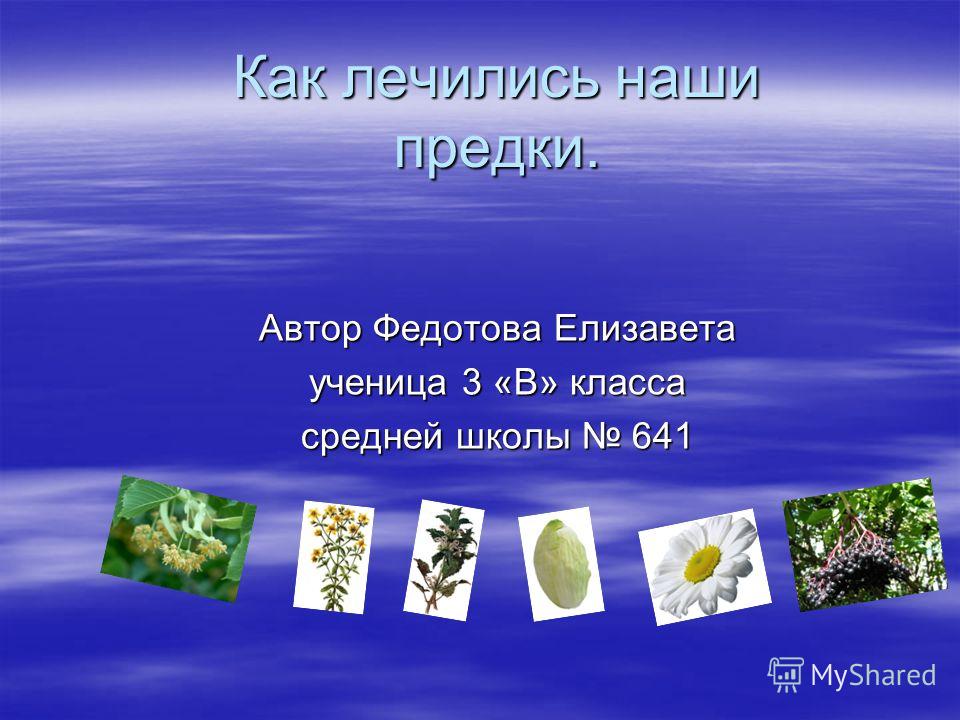 Как лечились наши предки.

Автор Федотова Елизавета
ученица 3 «В» класса
средней школы № 641

MyShared